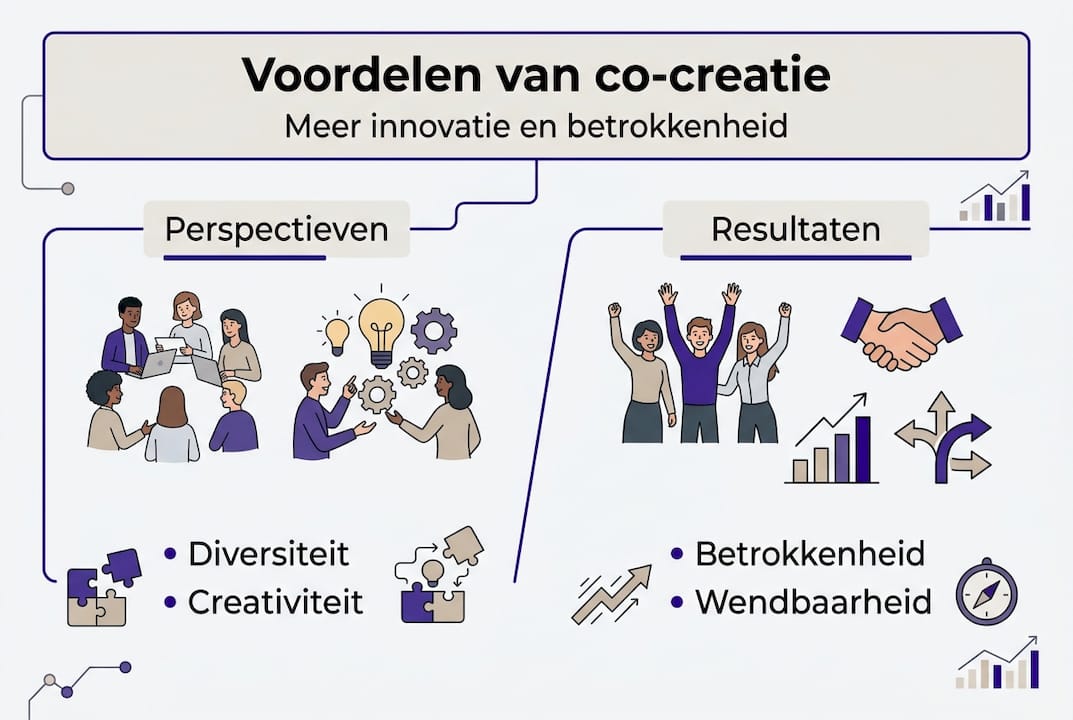 Voordelen van co-creatie
Meer innovatie en betrokkenheid

Perspectieven

• Diversiteit
• Creativiteit

Resultaten

• Betrokkenheid
• Wendbaarheid